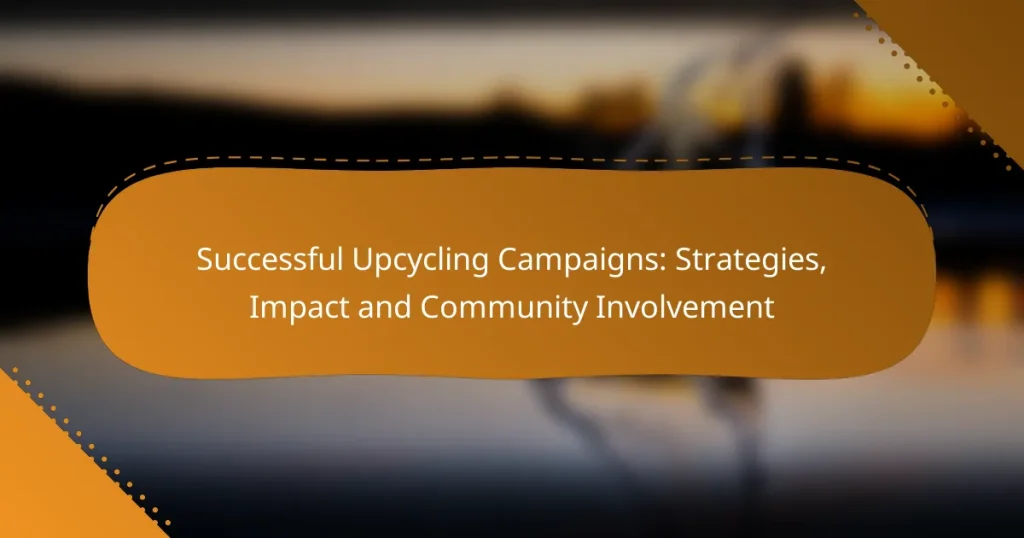 Successful Upcycling Campaigns: Strategies, Impact and Community Involvement